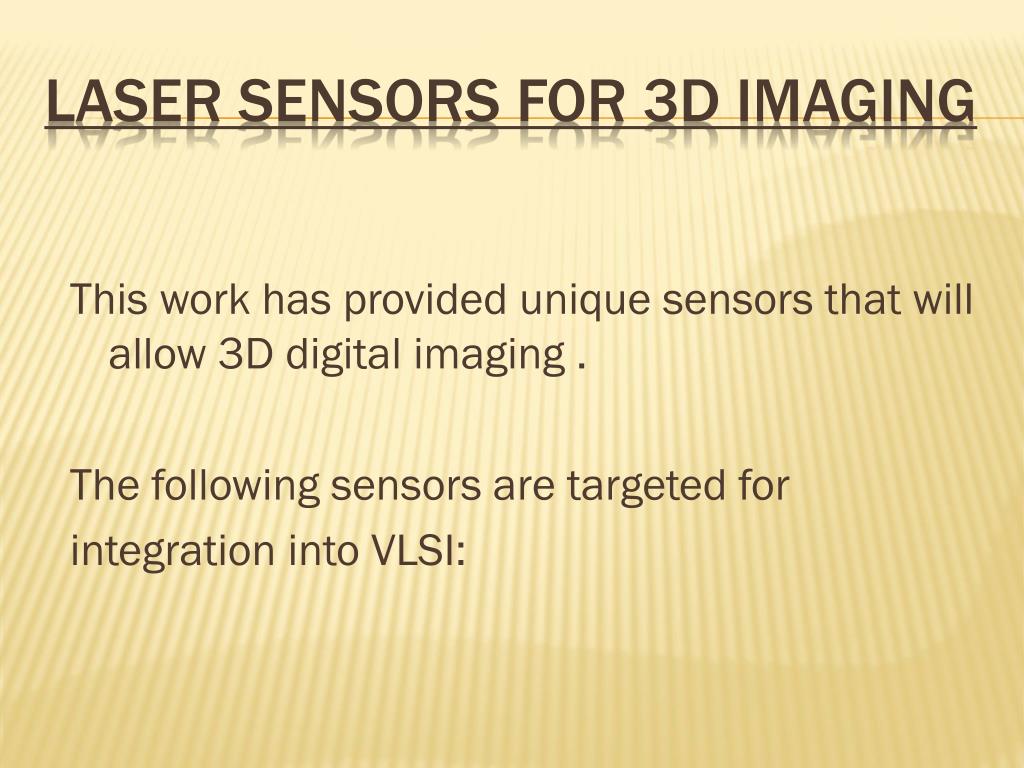 LASER SENSORS FOR 3D IMAGING

This work has provided unique sensors that will allow 3D digital imaging .

The following sensors are targeted for integration into VLSI: